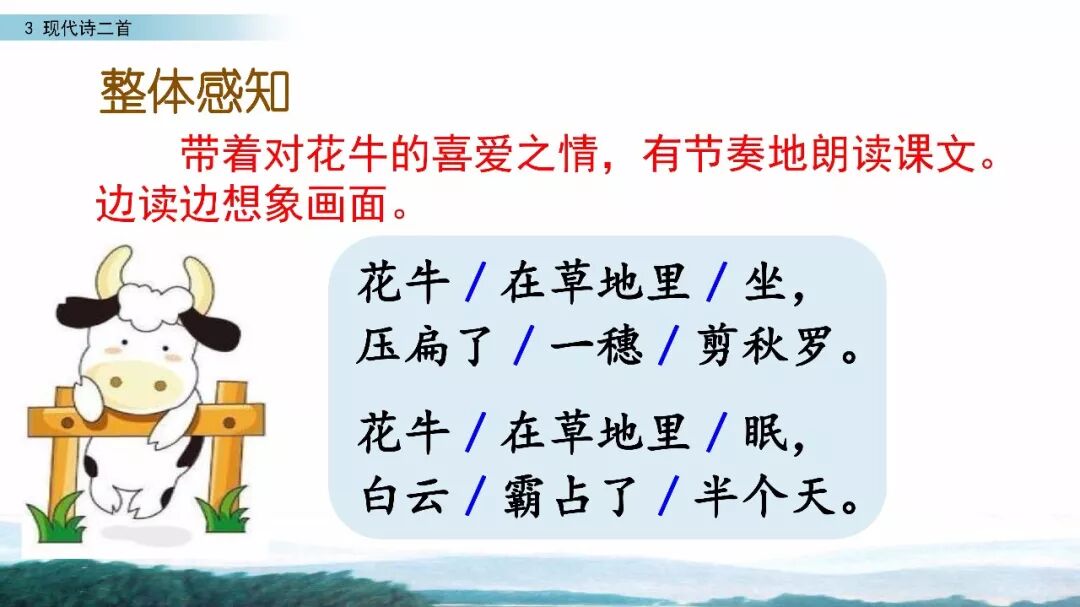 3 现代诗二首

整体感知

带着对花牛的喜爱之情，有节奏地朗读课文。边读边想象画面。

花牛 / 在草地里 / 坐，
压扁了 / 一穗 / 剪秋罗。

花牛 / 在草地里 / 眠，
白云 / 霸占了 / 半个天。